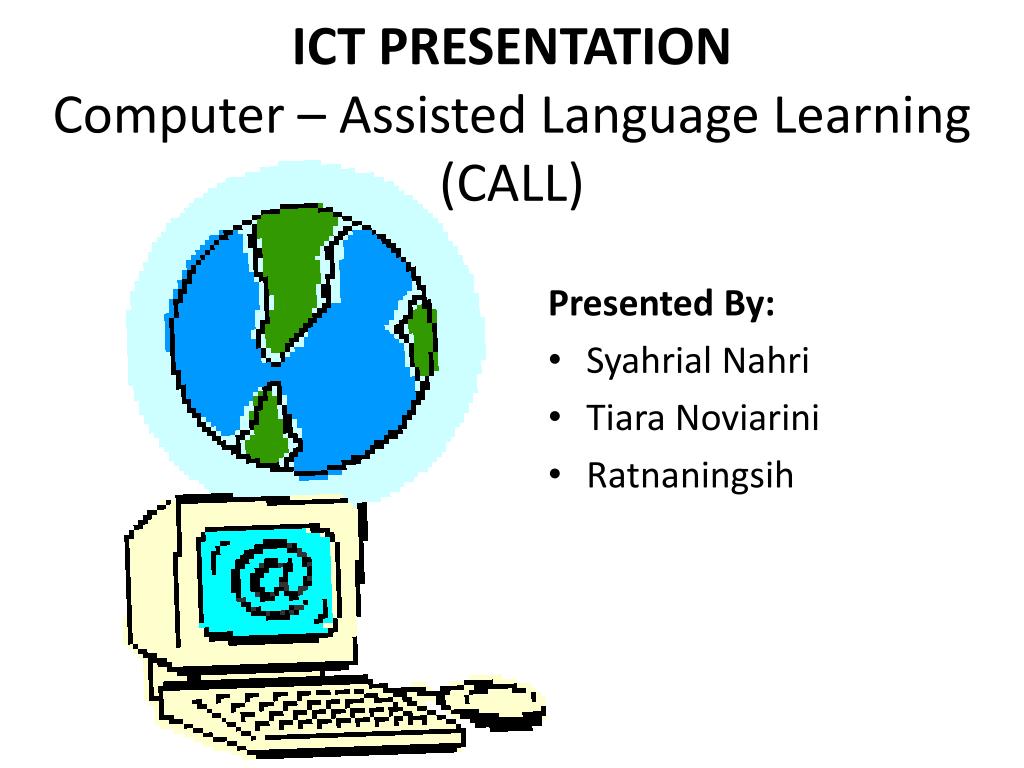 ICT PRESENTATION
Computer – Assisted Language Learning (CALL)

@

Presented By:
• Syahrial Nahri
• Tiara Noviarini
• Ratnaningsih